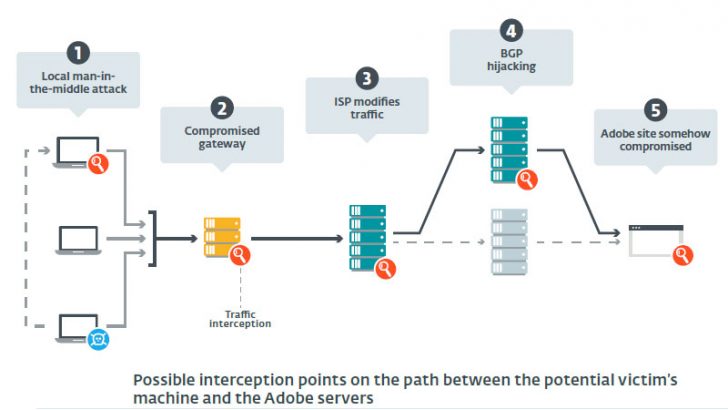 1
Local man-in-the-middle attack

2
Compromised gateway

3
ISP modifies traffic

4
BGP hijacking

5
Adobe site somehow compromised

Traffic interception

Possible interception points on the path between the potential victim's machine and the Adobe servers